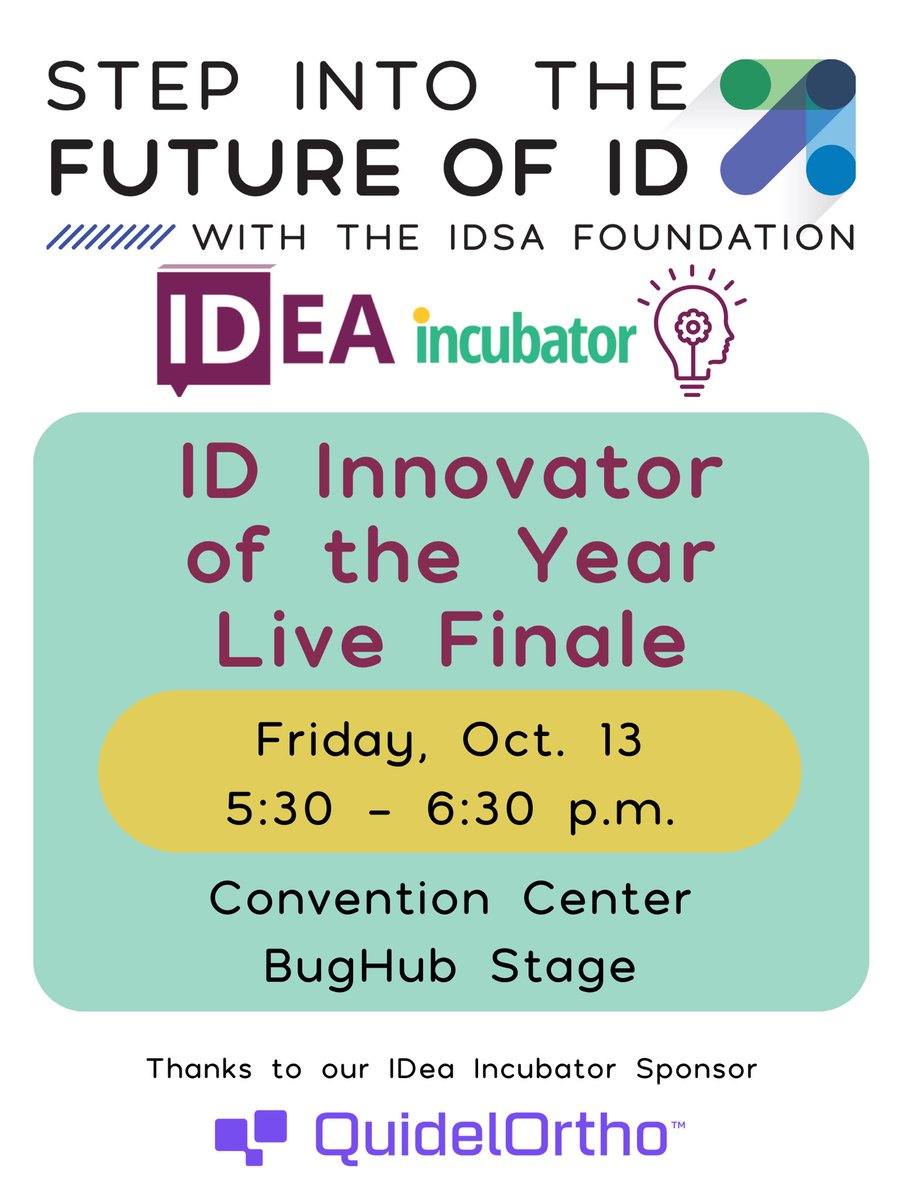 STEP INTO THE FUTURE OF ID

WITH THE IDSA FOUNDATION

IDEA incubator

ID Innovator of the Year Live Finale

Friday, Oct. 13
5:30 - 6:30 p.m.

Convention Center
BugHub Stage

Thanks to our IDea Incubator Sponsor

QuidelOrtho™